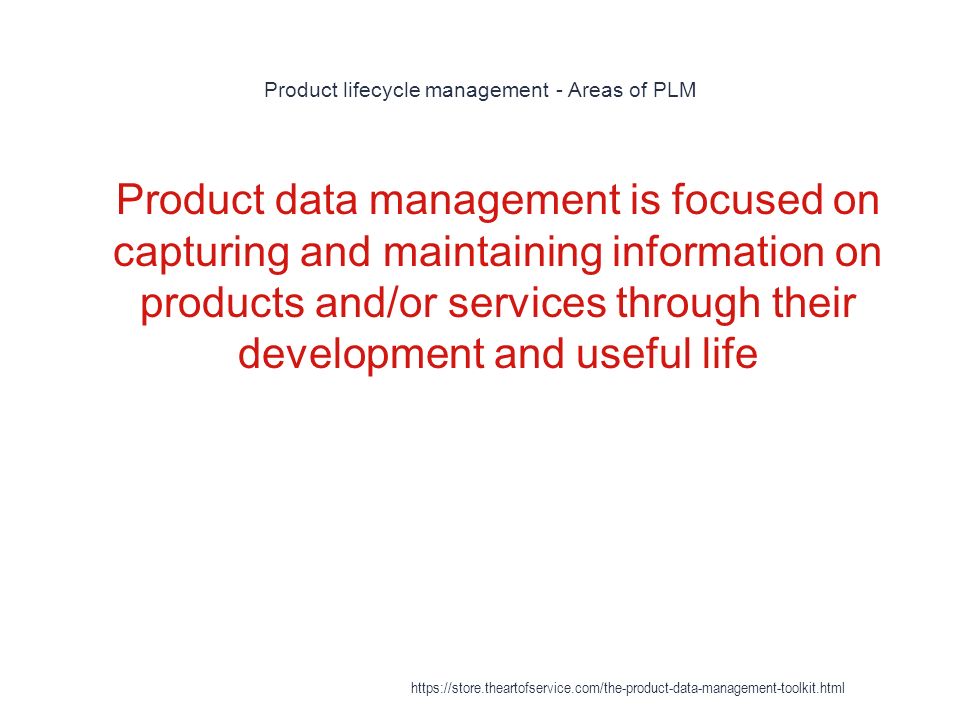 Product lifecycle management - Areas of PLM

Product data management is focused on capturing and maintaining information on products and/or services through their development and useful life

https://store.theartofservice.com/the-product-data-management-toolkit.html